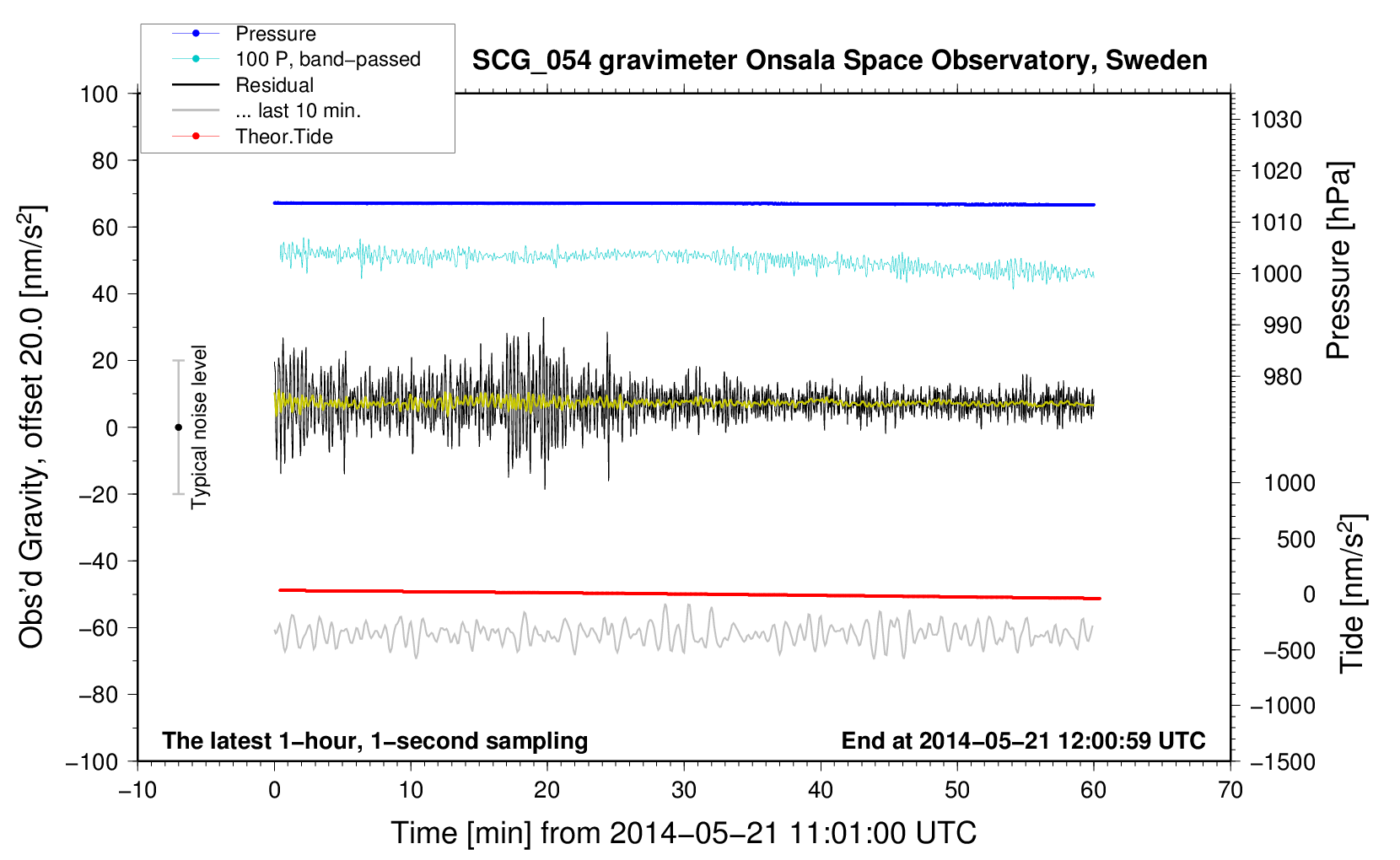 Pressure
100 P, band−passed
Residual
... last 10 min.
Theor.Tide

SCG_054 gravimeter Onsala Space Observatory, Sweden

Obs'd Gravity, offset 20.0 [nm/s$^2$]

100
80
60
40
20
0
−20
−40
−60
−80
−100

Typical noise level

1030
1020
1010
1000
990
980

Pressure [hPa]

1000
500
0
−500
−1000
−1500

Tide [nm/s$^2$]

The latest 1−hour, 1−second sampling

End at 2014−05−21 12:00:59 UTC

−10
0
10
20
30
40
50
60
70

Time [min] from 2014−05−21 11:01:00 UTC